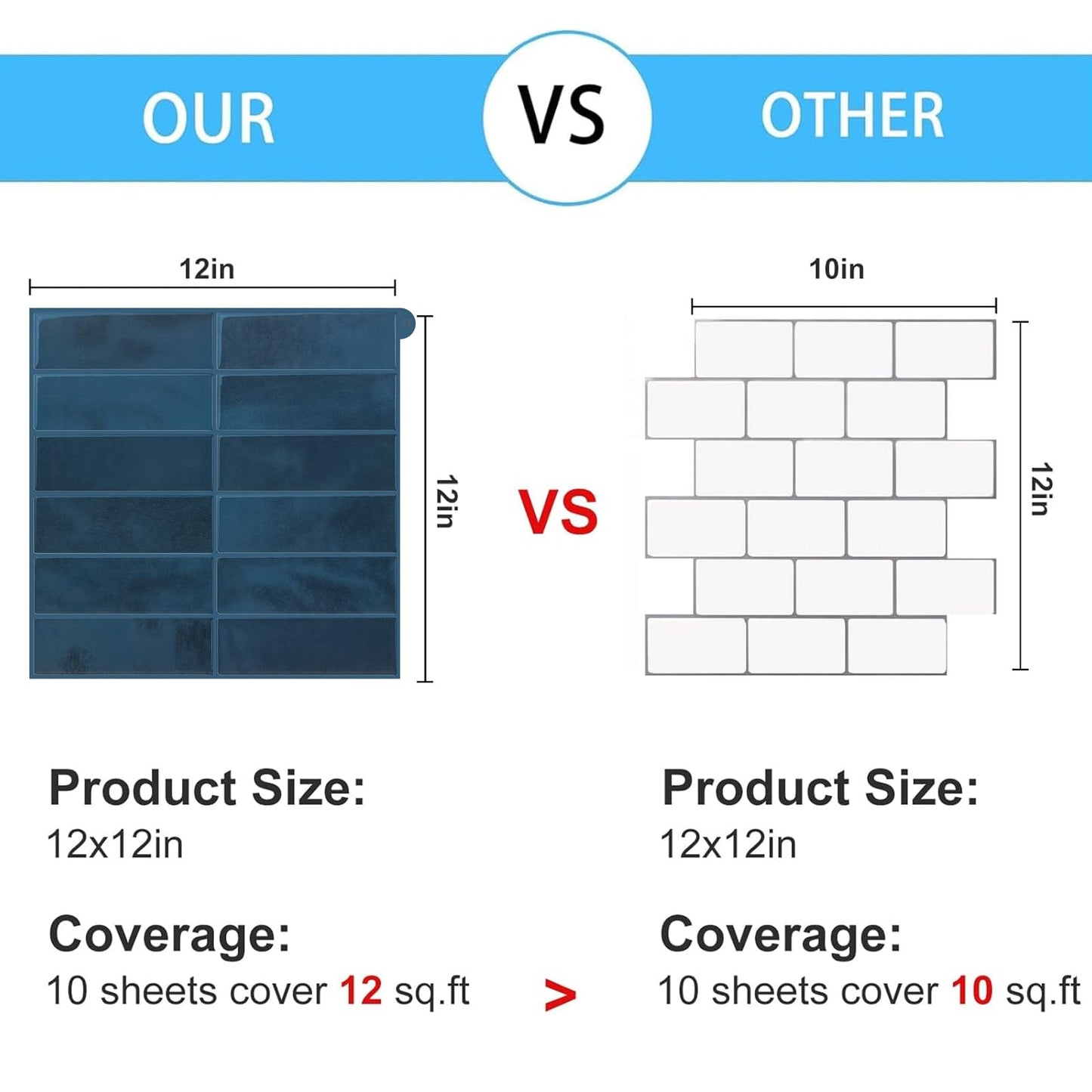 OUR

VS

OTHER

12in

12in

VS

10in

12in

Product Size:
12x12in

Coverage:
10 sheets cover 12 sq.ft

>

Product Size:
12x12in

Coverage:
10 sheets cover 10 sq.ft